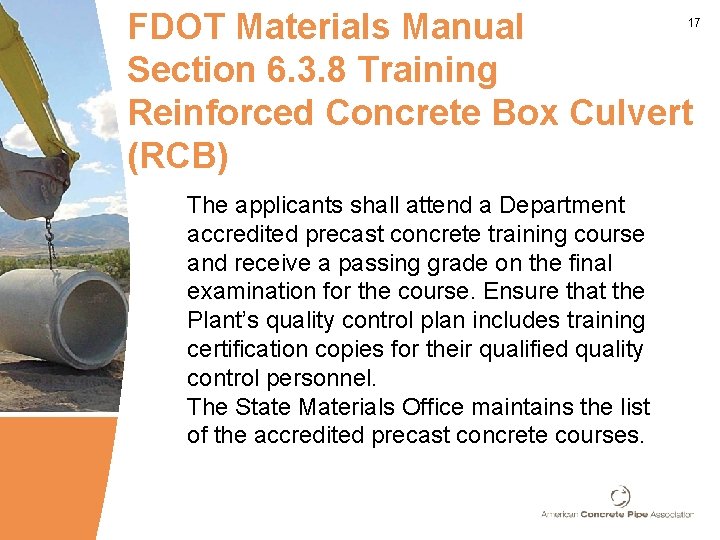 FDOT Materials Manual Section 6.3.8 Training Reinforced Concrete Box Culvert (RCB)

17

The applicants shall attend a Department accredited precast concrete training course and receive a passing grade on the final examination for the course. Ensure that the Plant's quality control plan includes training certification copies for their qualified quality control personnel.

The State Materials Office maintains the list of the accredited precast concrete courses.

American Concrete Pipe Association